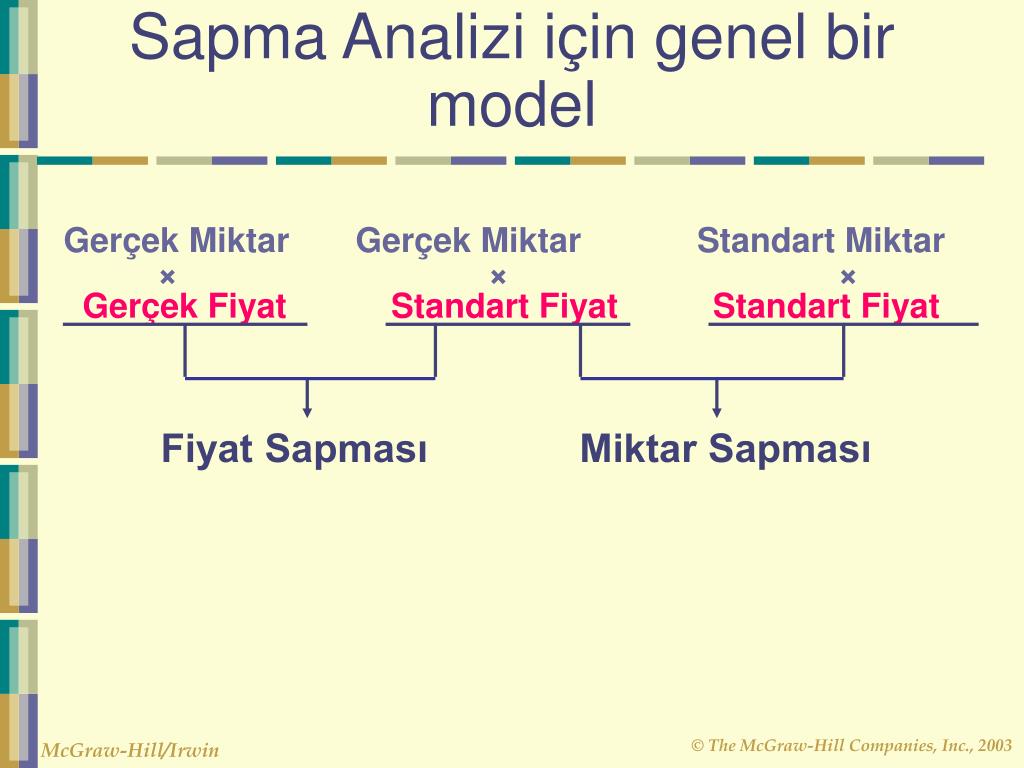 Sapma Analizi için genel bir model

Gerçek Miktar
×
Gerçek Fiyat

Gerçek Miktar
×
Standart Fiyat

Standart Miktar
×
Standart Fiyat

Fiyat Sapması

Miktar Sapması

McGraw-Hill/Irwin

© The McGraw-Hill Companies, Inc., 2003